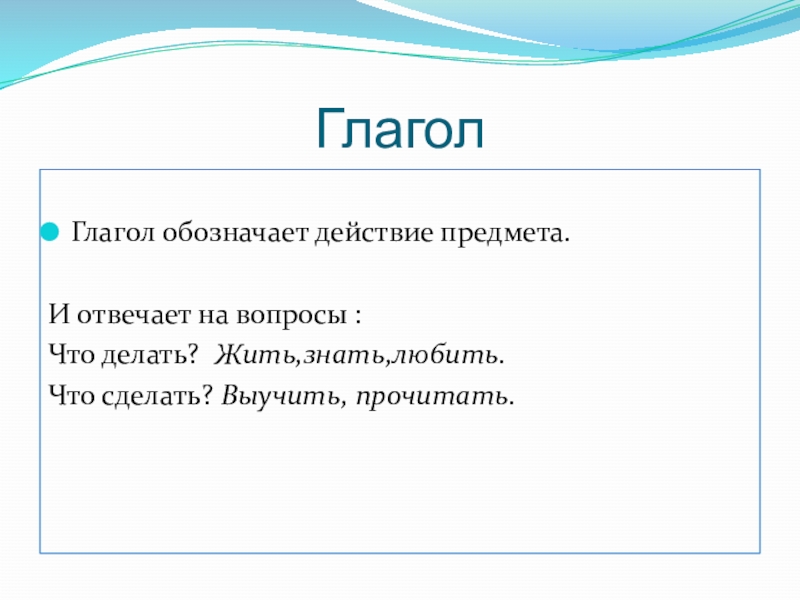 Глагол

Глагол обозначает действие предмета.

И отвечает на вопросы :
Что делать? Жить,знать,любить.
Что сделать? Выучить, прочитать.